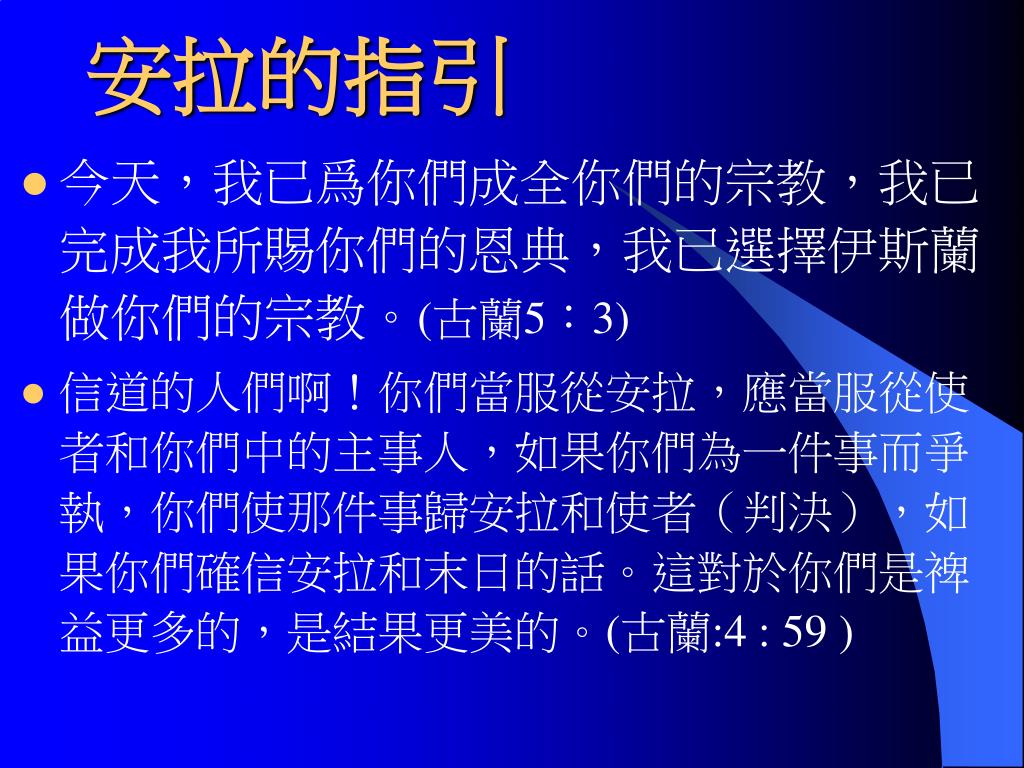 安拉的指引

今天，我已爲你們成全你們的宗教，我已完成我所賜你們的恩典，我已選擇伊斯蘭做你們的宗教。(古蘭5：3)

信道的人們啊！你們當服從安拉，應當服從使者和你們中的主事人，如果你們為一件事而爭執，你們使那件事歸安拉和使者（判決），如果你們確信安拉和末日的話。這對於你們是裨益更多的，是結果更美的。(古蘭:4 : 59 )